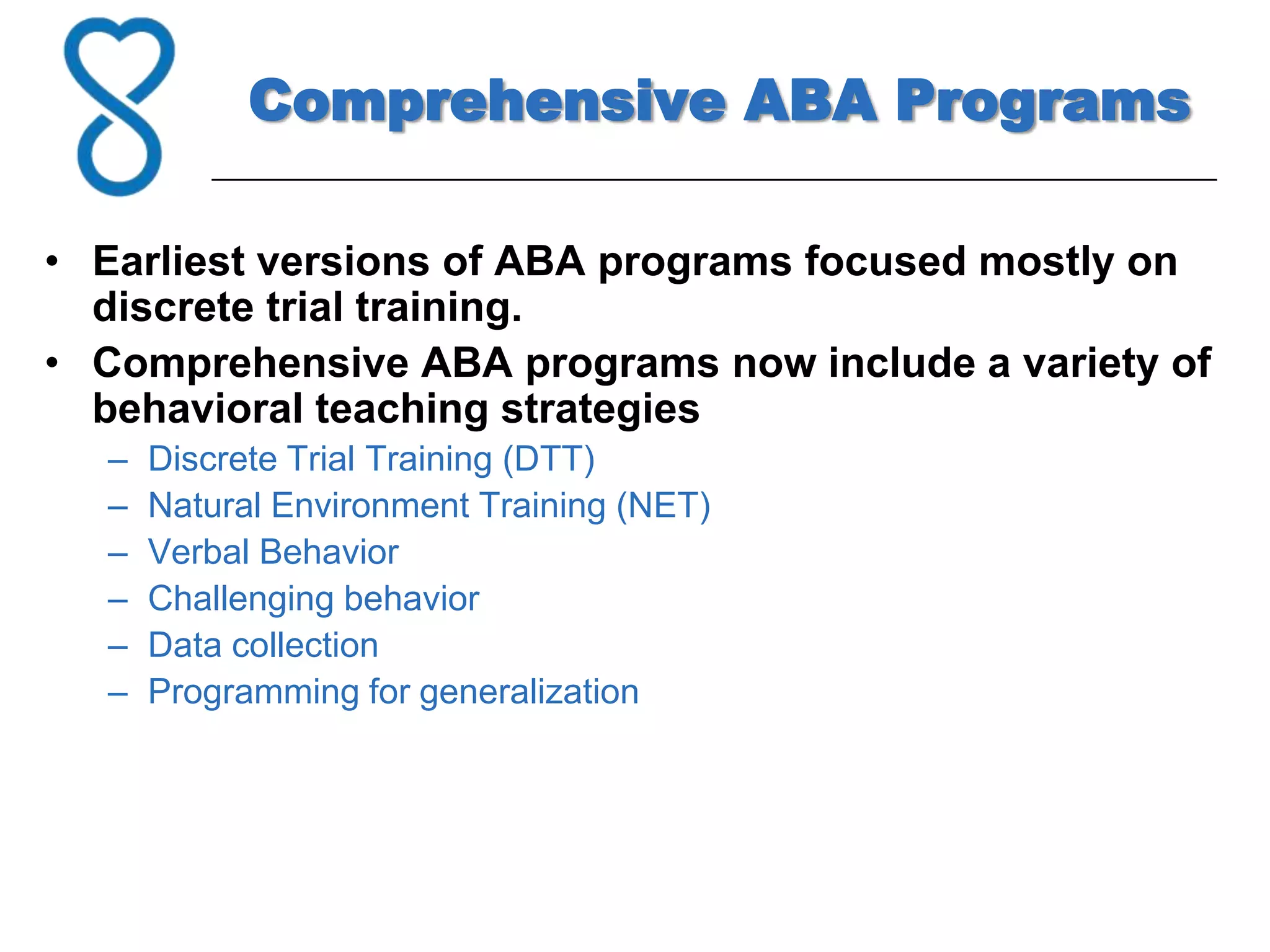 Comprehensive ABA Programs

• Earliest versions of ABA programs focused mostly on discrete trial training.
• Comprehensive ABA programs now include a variety of behavioral teaching strategies
– Discrete Trial Training (DTT)
– Natural Environment Training (NET)
– Verbal Behavior
– Challenging behavior
– Data collection
– Programming for generalization